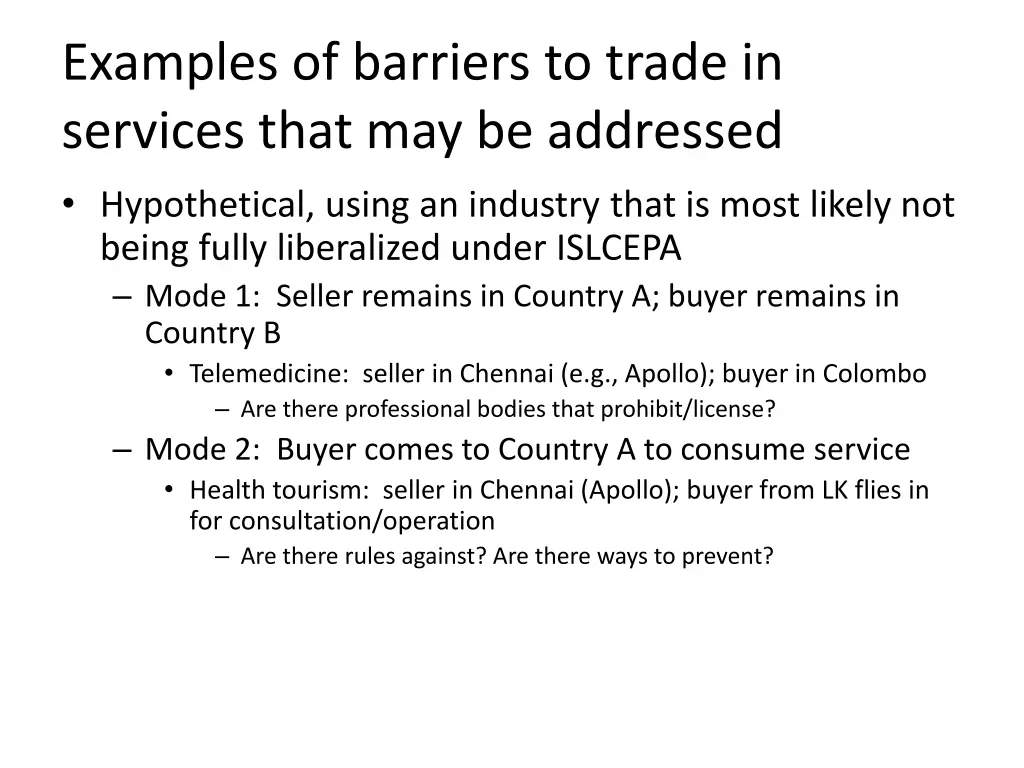 Examples of barriers to trade in services that may be addressed

• Hypothetical, using an industry that is most likely not being fully liberalized under ISLCEPA
– Mode 1: Seller remains in Country A; buyer remains in Country B
• Telemedicine: seller in Chennai (e.g., Apollo); buyer in Colombo
– Are there professional bodies that prohibit/license?
– Mode 2: Buyer comes to Country A to consume service
• Health tourism: seller in Chennai (Apollo); buyer from LK flies in for consultation/operation
– Are there rules against? Are there ways to prevent?